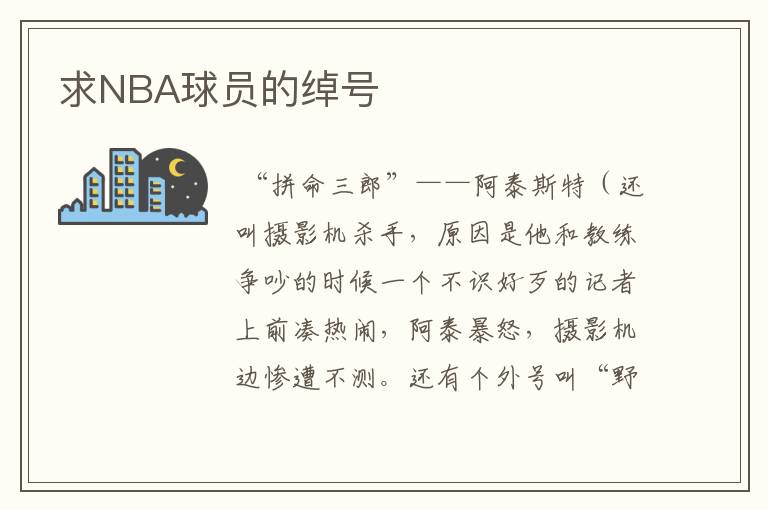 求NBA球员的绰号

“拼命三郎”——阿泰斯特（还叫摄影机杀手，原因是他和教练争吵的时候一个不识好歹的记者上前凑热闹，阿泰暴怒，摄影机边惨遭不测。还有个外号叫“野